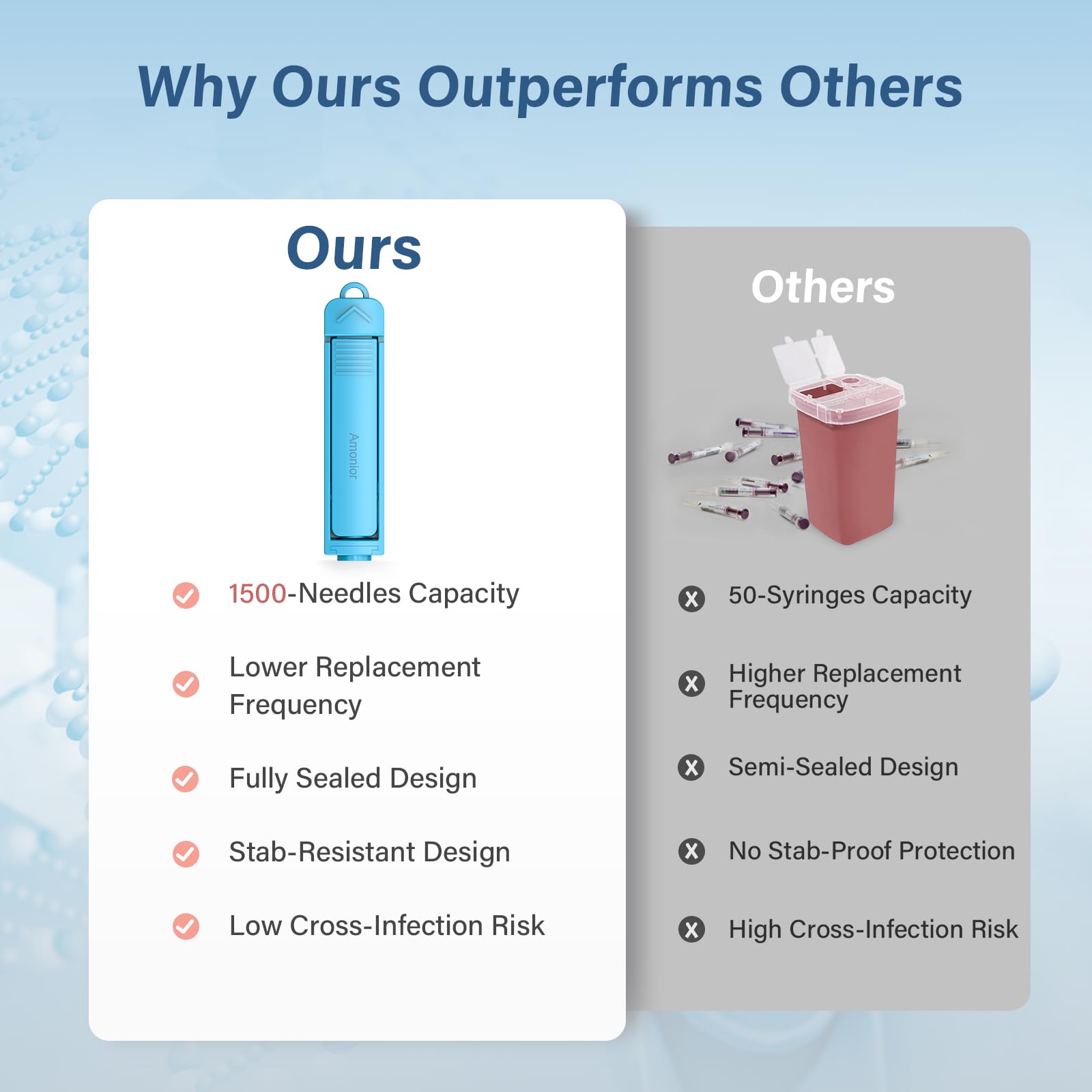 Why Ours Outperforms Others

Ours

Amonior

1500-Needles Capacity

Lower Replacement Frequency

Fully Sealed Design

Stab-Resistant Design

Low Cross-Infection Risk

Others

50-Syringes Capacity

Higher Replacement Frequency

Semi-Sealed Design

No Stab-Proof Protection

High Cross-Infection Risk